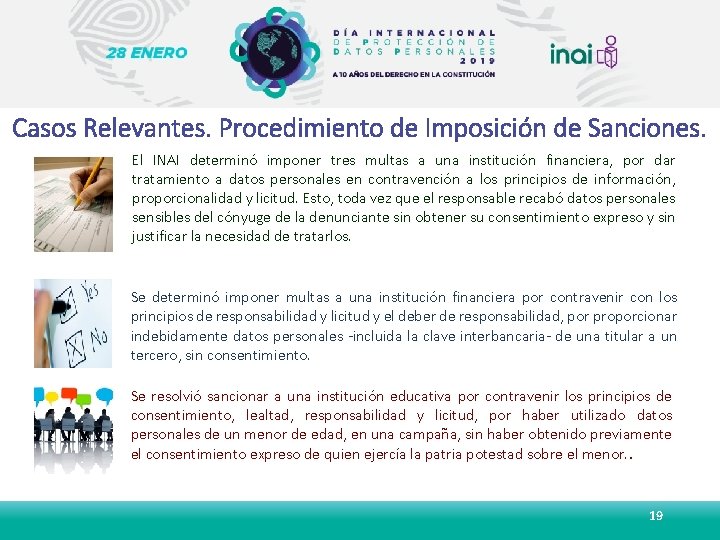 28 ENERO

DÍA INTERNACIONAL DE PROTECCIÓN DE DATOS PERSONALES 2019

A 10 AÑOS DEL DERECHO EN LA CONSTITUCIÓN

inai

Casos Relevantes. Procedimiento de Imposición de Sanciones.

El INAI determinó imponer tres multas a una institución financiera, por dar tratamiento a datos personales en contravención a los principios de información, proporcionalidad y licitud. Esto, toda vez que el responsable recabó datos personales sensibles del cónyuge de la denunciante sin obtener su consentimiento expreso y sin justificar la necesidad de tratarlos.

Yes

No

Se determinó imponer multas a una institución financiera por contravenir con los principios de responsabilidad y licitud y el deber de responsabilidad, por proporcionar indebidamente datos personales -incluida la clave interbancaria- de una titular a un tercero, sin consentimiento.

Se resolvió sancionar a una institución educativa por contravenir los principios de consentimiento, lealtad, responsabilidad y licitud, por haber utilizado datos personales de un menor de edad, en una campaña, sin haber obtenido previamente el consentimiento expreso de quien ejercía la patria potestad sobre el menor..

19